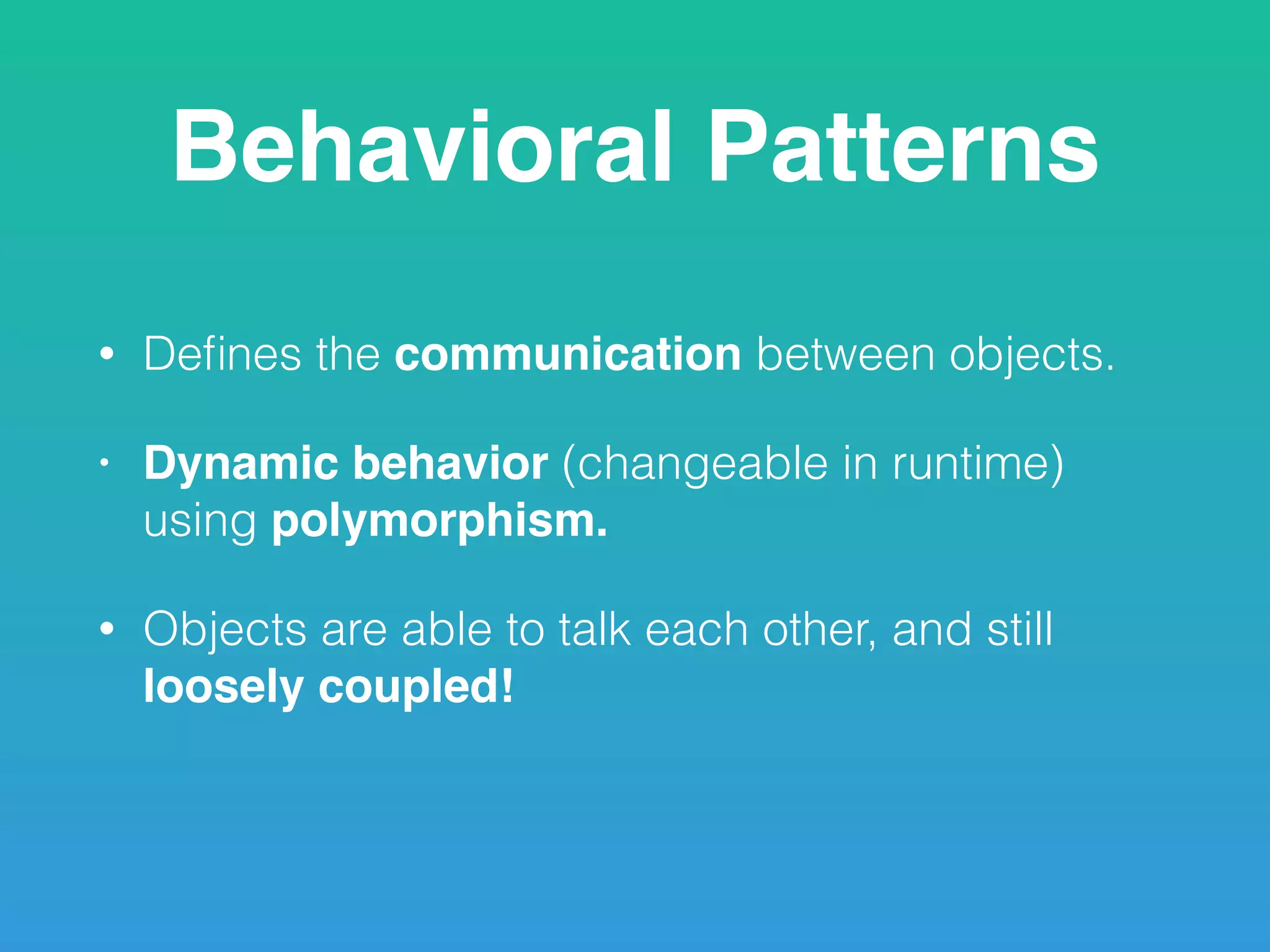 Behavioral Patterns

• Defines the communication between objects.

• Dynamic behavior (changeable in runtime) using polymorphism.

• Objects are able to talk each other, and still loosely coupled!